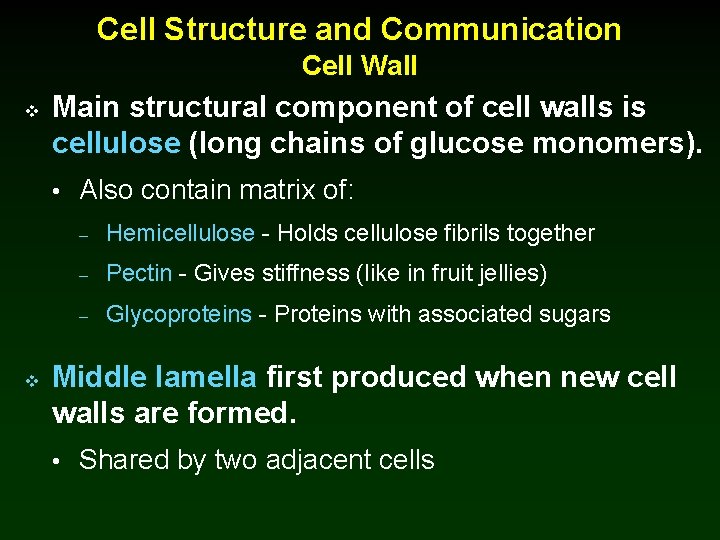 Cell Structure and Communication
Cell Wall

❖ Main structural component of cell walls is cellulose (long chains of glucose monomers).

• Also contain matrix of:

– Hemicellulose - Holds cellulose fibrils together

– Pectin - Gives stiffness (like in fruit jellies)

– Glycoproteins - Proteins with associated sugars

❖ Middle lamella first produced when new cell walls are formed.

• Shared by two adjacent cells